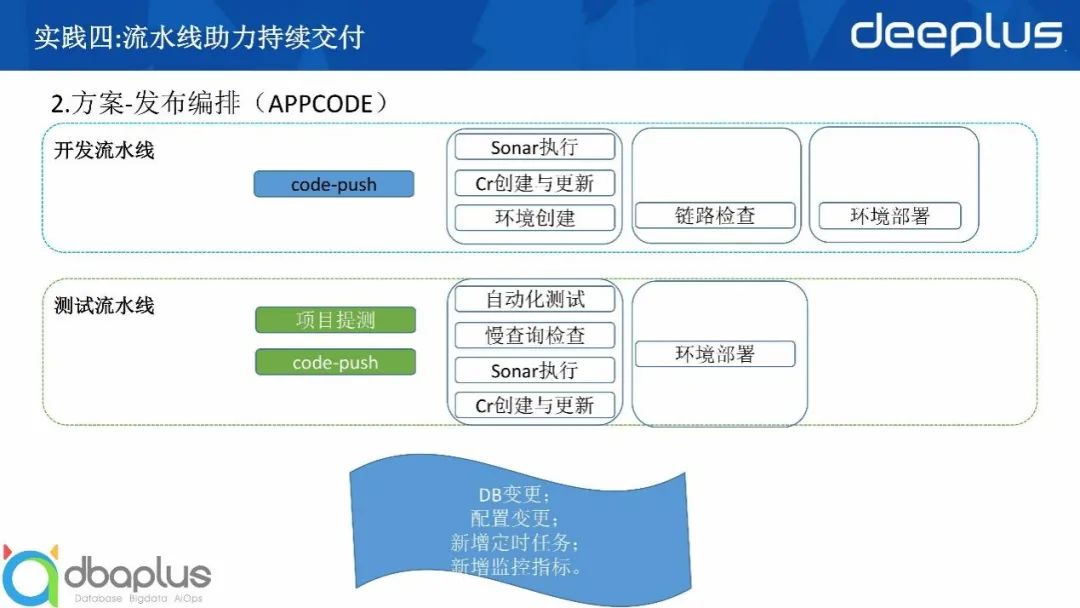 实践四:流水线助力持续交付

deeplus

2.方案-发布编排（APPCODE）

开发流水线

code-push

Sonar执行

Cr创建与更新

环境创建

链路检查

环境部署

测试流水线

项目提测

code-push

自动化测试

慢查询检查

Sonar执行

Cr创建与更新

环境部署

DB变更；
配置变更；
新增定时任务；
新增监控指标。

dbaplus
Database Bigdata AIOps